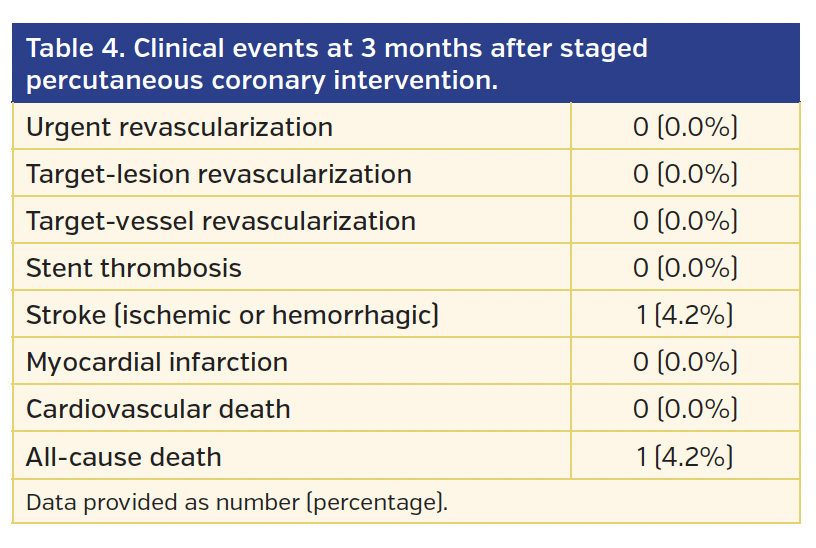 Table 4. Clinical events at 3 months after staged percutaneous coronary intervention.

| | |
|---|---|
| Urgent revascularization | 0 (0.0%) |
| Target-lesion revascularization | 0 (0.0%) |
| Target-vessel revascularization | 0 (0.0%) |
| Stent thrombosis | 0 (0.0%) |
| Stroke (ischemic or hemorrhagic) | 1 (4.2%) |
| Myocardial infarction | 0 (0.0%) |
| Cardiovascular death | 0 (0.0%) |
| All-cause death | 1 (4.2%) |

Data provided as number (percentage).